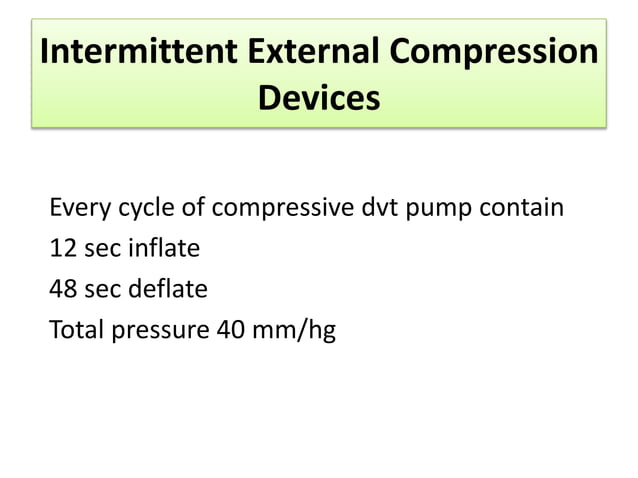 Intermittent External Compression Devices

Every cycle of compressive dvt pump contain
12 sec inflate
48 sec deflate
Total pressure 40 mm/hg